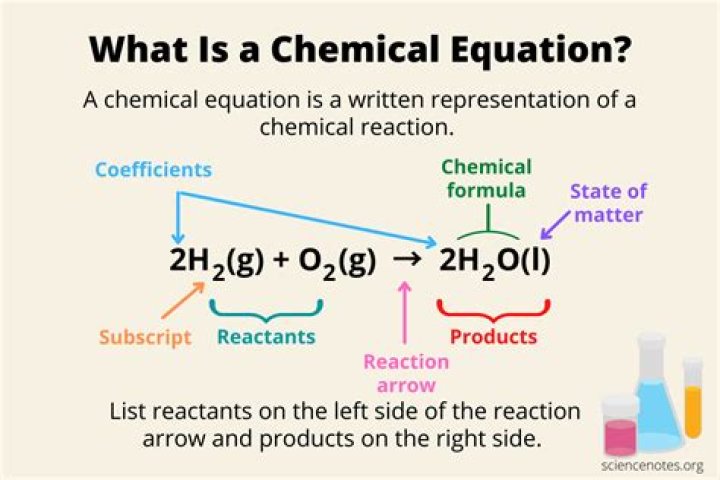 What Is a Chemical Equation?

A chemical equation is a written representation of a chemical reaction.

Coefficients

Chemical formula

State of matter

$2H_2(g) + O_2(g) \rightarrow 2H_2O(l)$

Subscript

Reactants

Reaction arrow

Products

List reactants on the left side of the reaction arrow and products on the right side.

sciencenotes.org